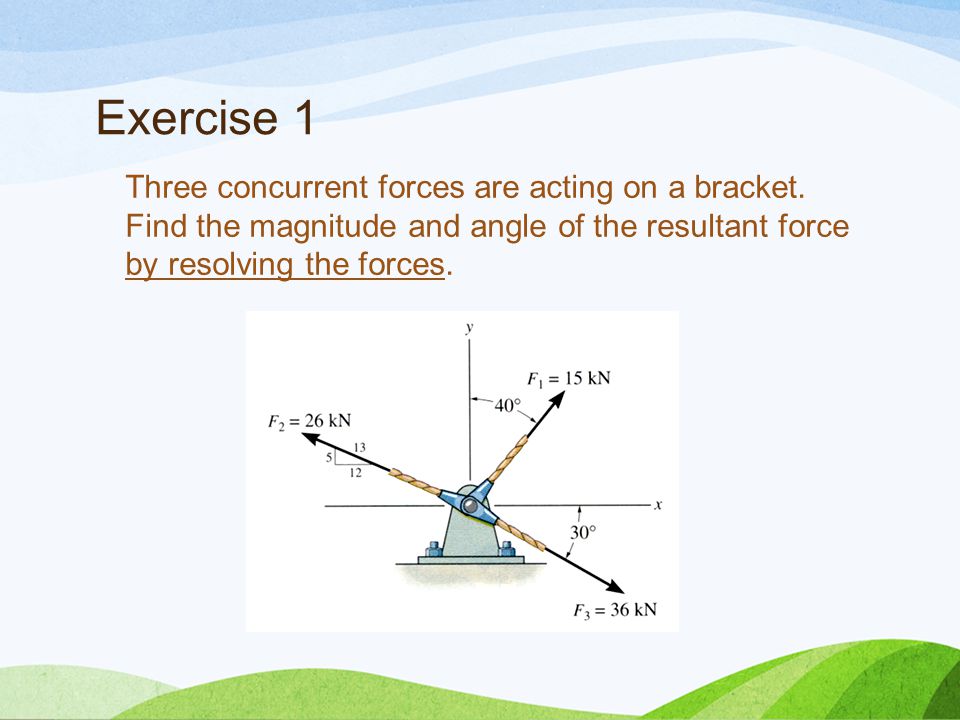 Exercise 1

Three concurrent forces are acting on a bracket. Find the magnitude and angle of the resultant force by resolving the forces.

$y$

$F_1 = 15$ kN

$40°$

$F_2 = 26$ kN

13

5

12

$x$

$30°$

$F_3 = 36$ kN